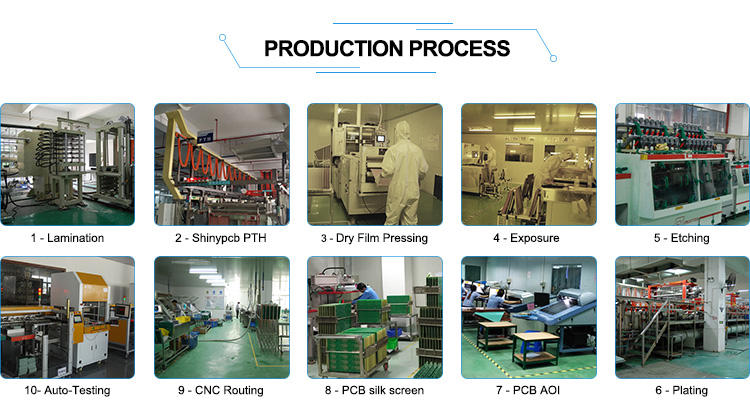 PRODUCTION PROCESS

1 - Lamination

2 - Shinypcb PTH

3 - Dry Film Pressing

4 - Exposure

5 - Etching

10- Auto-Testing

9 - CNC Routing

8 - PCB silk screen

7 - PCB AOI

6 - Plating